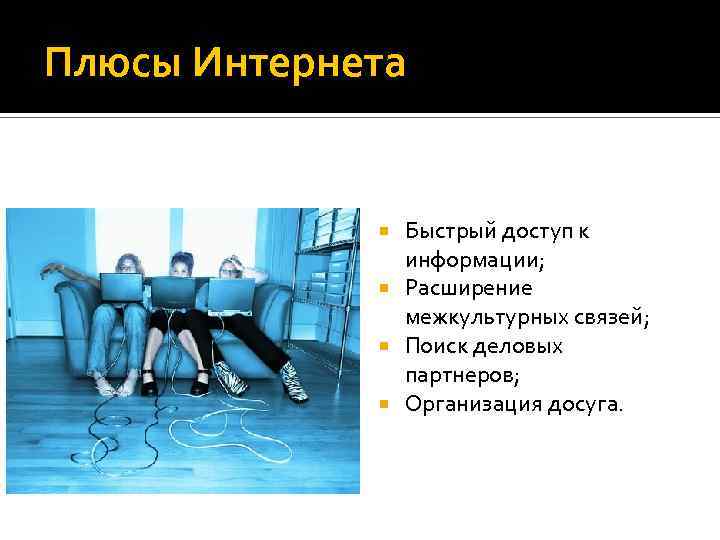 Плюсы Интернета

- Быстрый доступ к информации;
- Расширение межкультурных связей;
- Поиск деловых партнеров;
- Организация досуга.